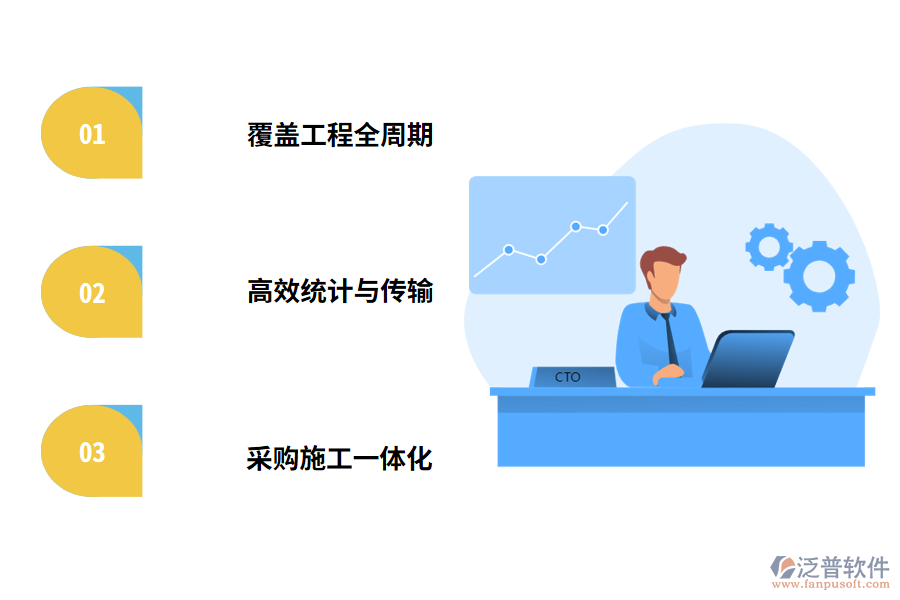 01

覆盖工程全周期

02

高效统计与传输

03

采购施工一体化

CTO

泛普软件
www.fanpusoft.com